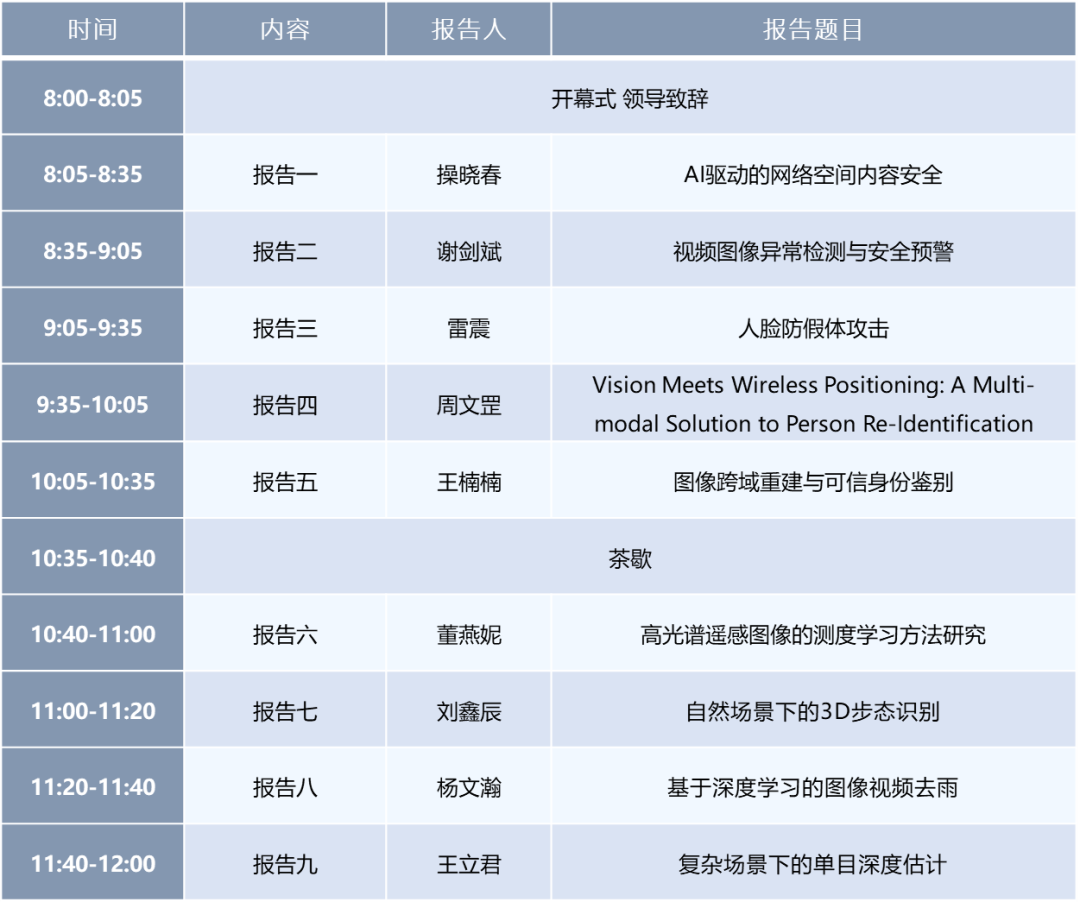 | 时间 | 内容 | 报告人 | 报告题目 |
|---|---|---|---|
| 8:00-8:05 | 开幕式 领导致辞 | | |
| 8:05-8:35 | 报告一 | 操晓春 | AI驱动的网络空间内容安全 |
| 8:35-9:05 | 报告二 | 谢剑斌 | 视频图像异常检测与安全预警 |
| 9:05-9:35 | 报告三 | 雷震 | 人脸防假体攻击 |
| 9:35-10:05 | 报告四 | 周文罡 | Vision Meets Wireless Positioning: A Multi-modal Solution to Person Re-Identification |
| 10:05-10:35 | 报告五 | 王楠楠 | 图像跨域重建与可信身份鉴别 |
| 10:35-10:40 | 茶歇 | | |
| 10:40-11:00 | 报告六 | 董燕妮 | 高光谱遥感图像的测度学习方法研究 |
| 11:00-11:20 | 报告七 | 刘鑫辰 | 自然场景下的3D步态识别 |
| 11:20-11:40 | 报告八 | 杨文瀚 | 基于深度学习的图像视频去雨 |
| 11:40-12:00 | 报告九 | 王立君 | 复杂场景下的单目深度估计 |